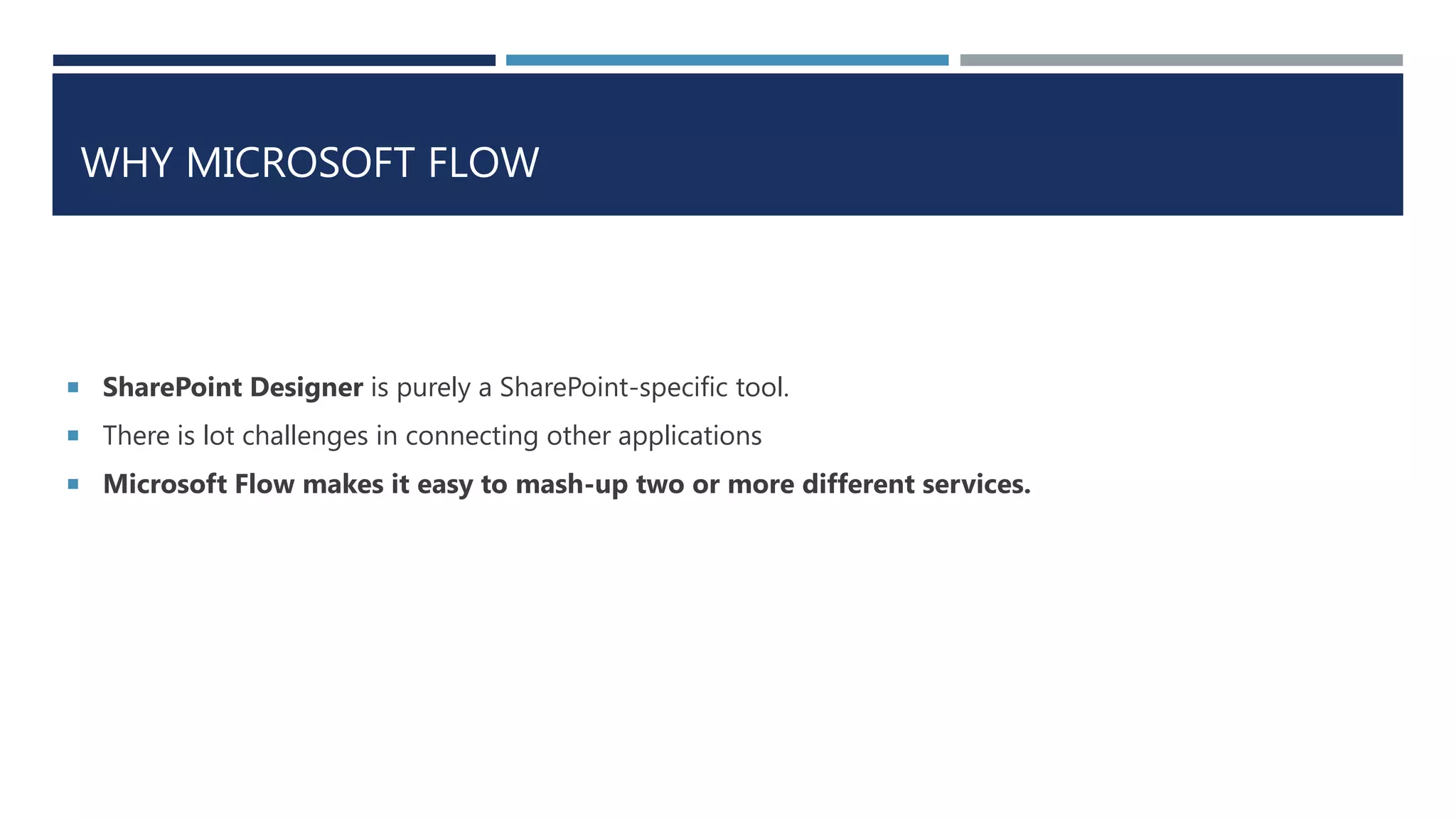 WHY MICROSOFT FLOW

- SharePoint Designer is purely a SharePoint-specific tool.
- There is lot challenges in connecting other applications
- Microsoft Flow makes it easy to mash-up two or more different services.